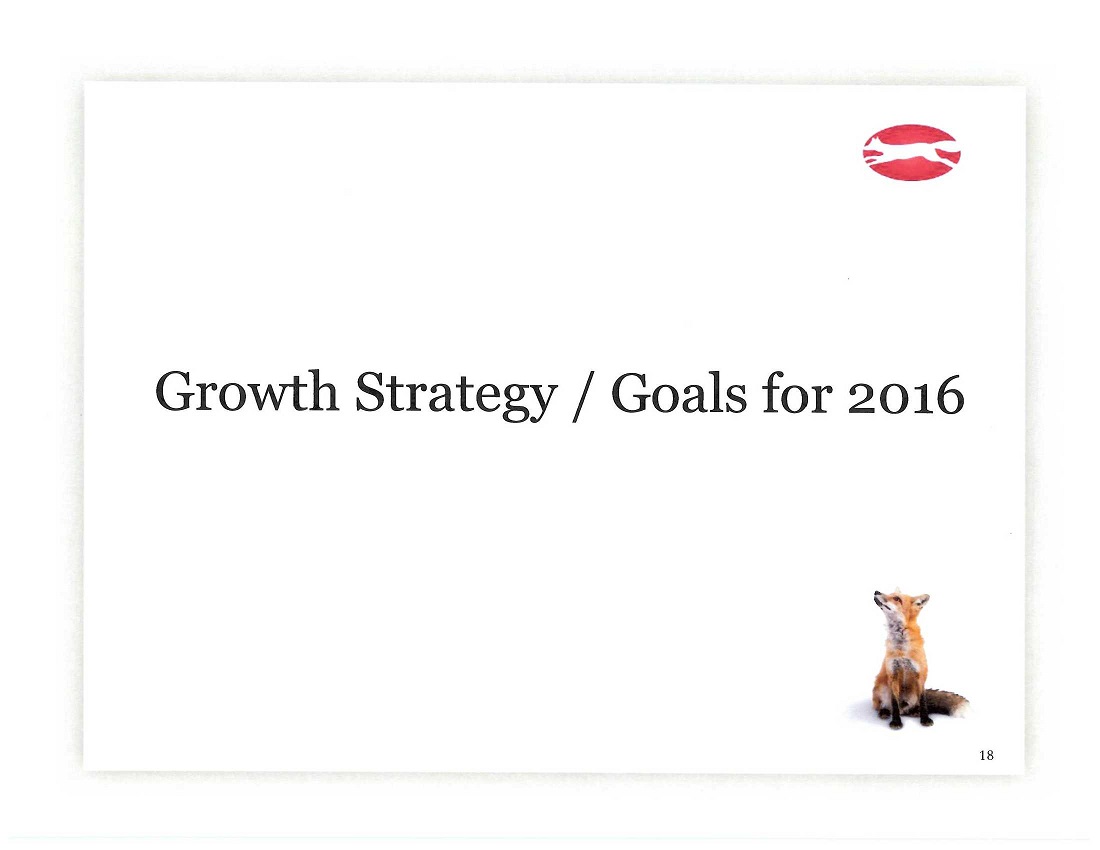 Growth Strategy / Goals for 2016

18